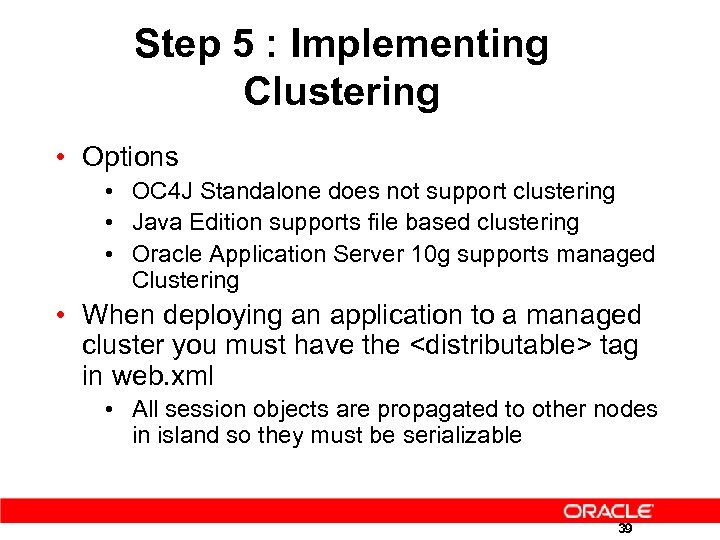 Step 5 : Implementing Clustering

• Options
 • OC4J Standalone does not support clustering
 • Java Edition supports file based clustering
 • Oracle Application Server 10g supports managed Clustering
• When deploying an application to a managed cluster you must have the <distributable> tag in web.xml
 • All session objects are propagated to other nodes in island so they must be serializable

ORACLE

39